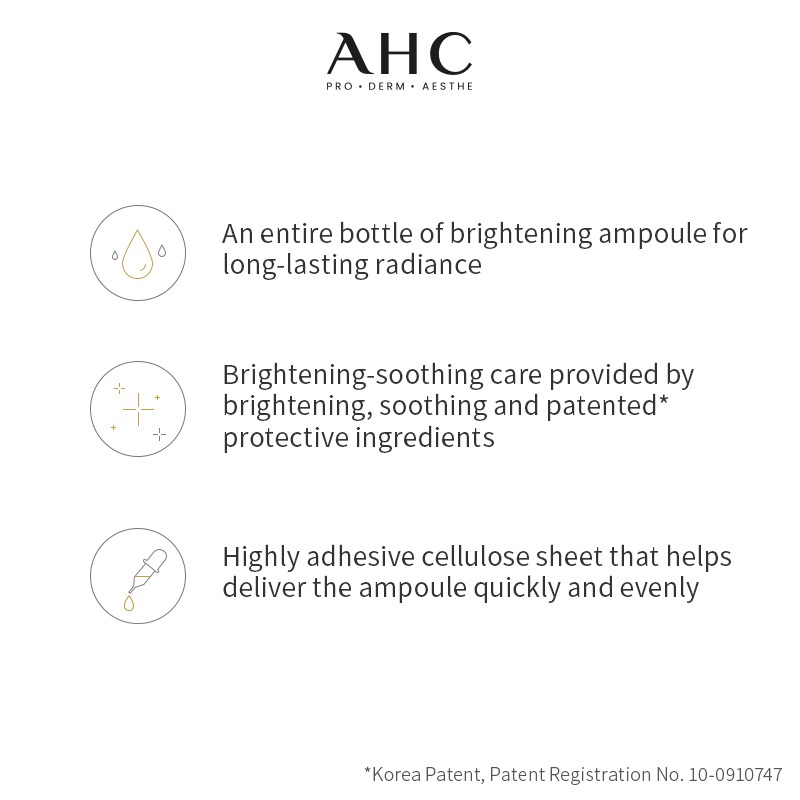 AHC
PRO • DERM • AESTHE

An entire bottle of brightening ampoule for long-lasting radiance

Brightening-soothing care provided by brightening, soothing and patented* protective ingredients

Highly adhesive cellulose sheet that helps deliver the ampoule quickly and evenly

*Korea Patent, Patent Registration No. 10-0910747